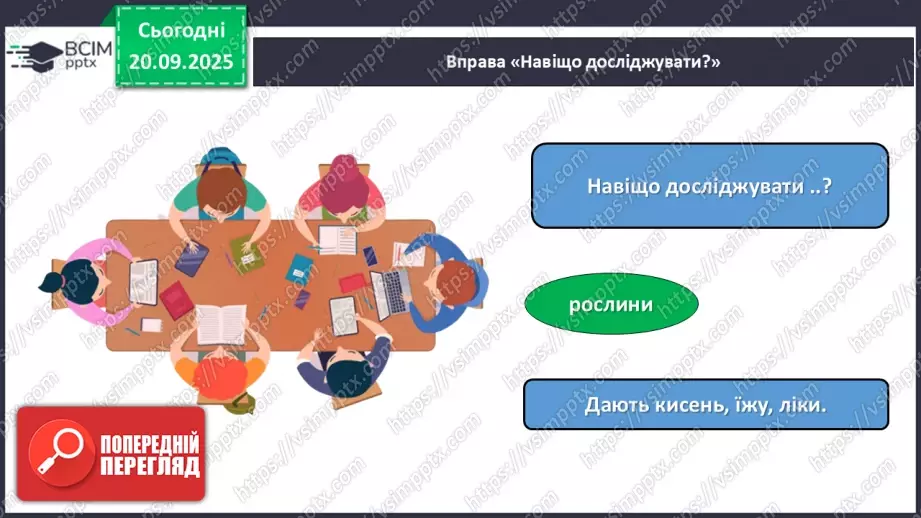 ВСІМ pptx

Сьогодні 20.09.2025

Вправа «Навіщо досліджувати?»

Навіщо досліджувати ..?

рослини

Дають кисень, їжу, ліки.

ПОПЕРЕДНІЙ ПЕРЕГЛЯД

https://vsimpptx.com